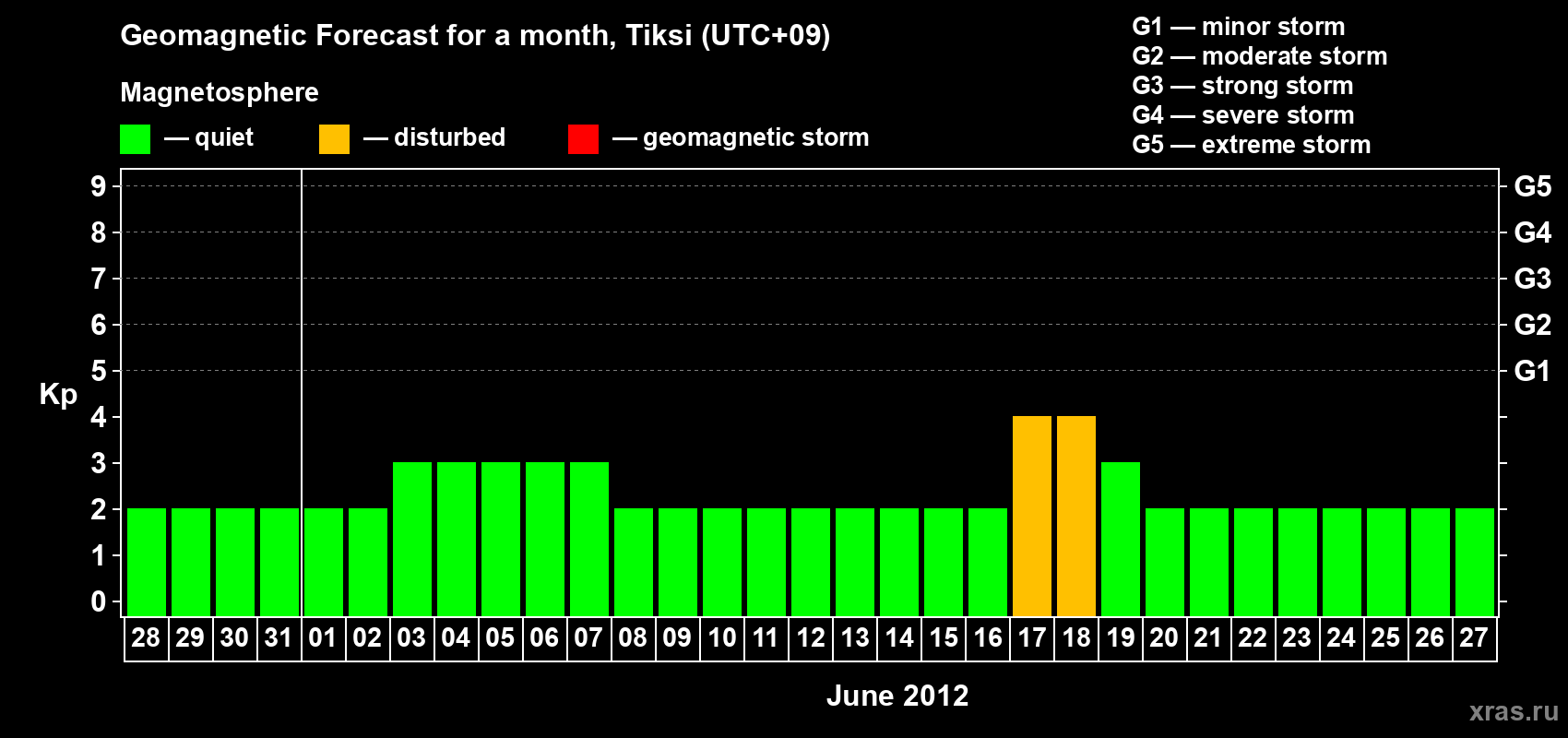 Geomagnetic Forecast for a month, Tiksi (UTC+09)

Magnetosphere

— quiet — disturbed — geomagnetic storm

G1 — minor storm
G2 — moderate storm
G3 — strong storm
G4 — severe storm
G5 — extreme storm

Kp

9
8
7
6
5
4
3
2
1
0

G5
G4
G3
G2
G1

28 29 30 31 01 02 03 04 05 06 07 08 09 10 11 12 13 14 15 16 17 18 19 20 21 22 23 24 25 26 27

June 2012

xras.ru